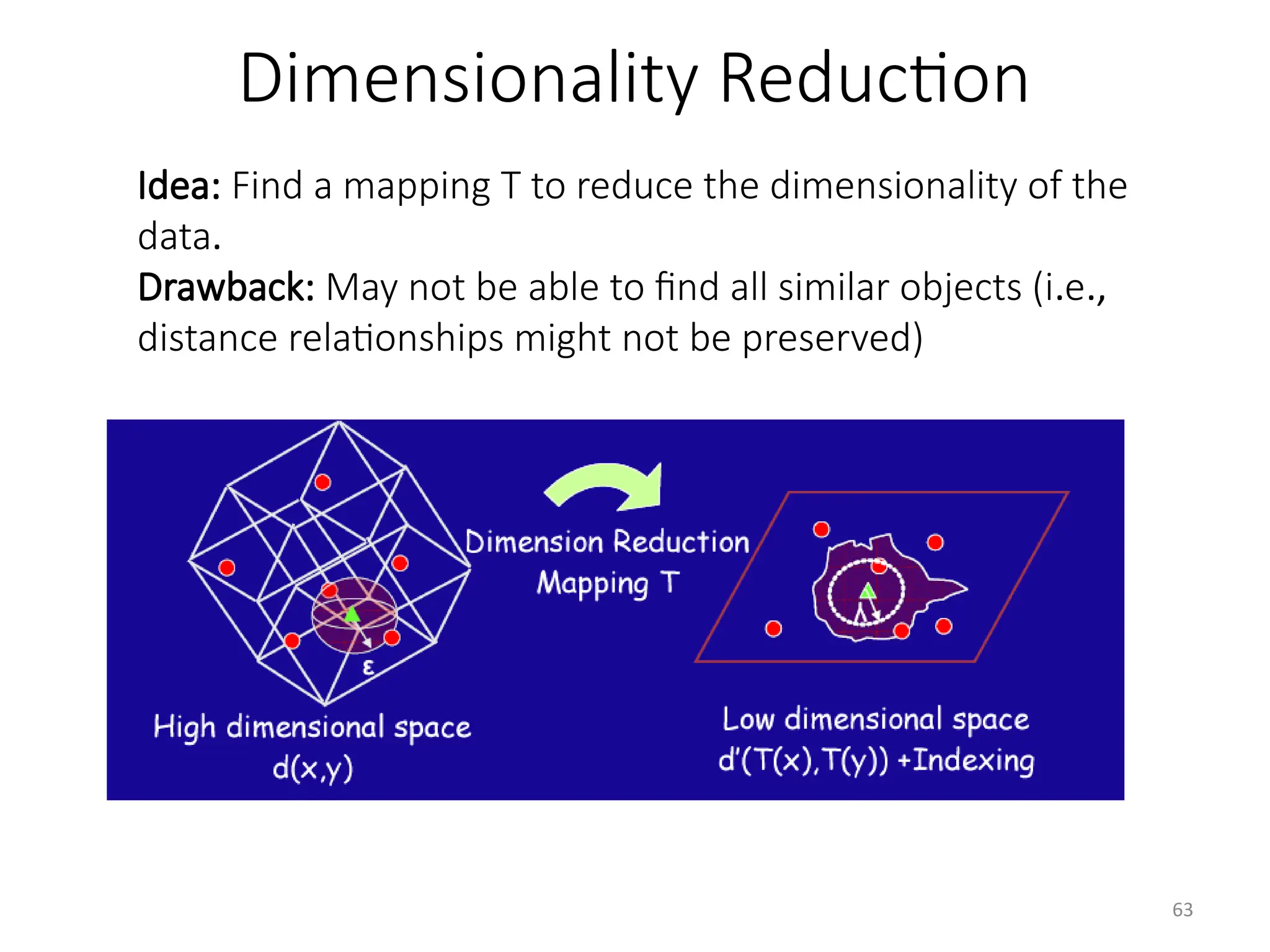 Dimensionality Reduction

Idea: Find a mapping T to reduce the dimensionality of the data.
Drawback: May not be able to find all similar objects (i.e., distance relationships might not be preserved)

Dimension Reduction
Mapping T

ε

High dimensional space
d(x,y)

Low dimensional space
d'(T(x),T(y)) +Indexing

63